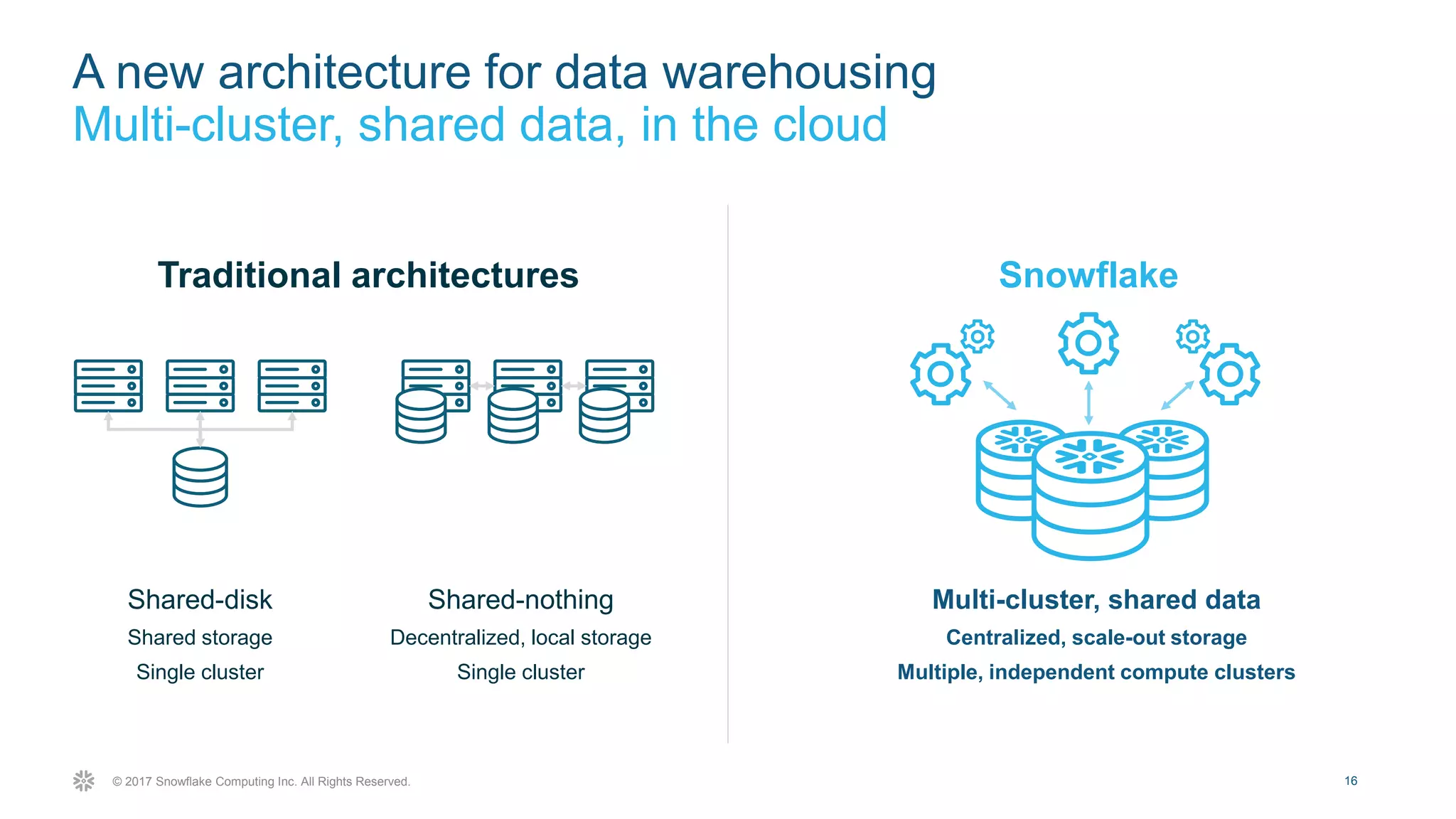 A new architecture for data warehousing
Multi-cluster, shared data, in the cloud

Traditional architectures

Shared-disk
Shared storage
Single cluster

Shared-nothing
Decentralized, local storage
Single cluster

Snowflake

Multi-cluster, shared data
Centralized, scale-out storage
Multiple, independent compute clusters

© 2017 Snowflake Computing Inc. All Rights Reserved.

16